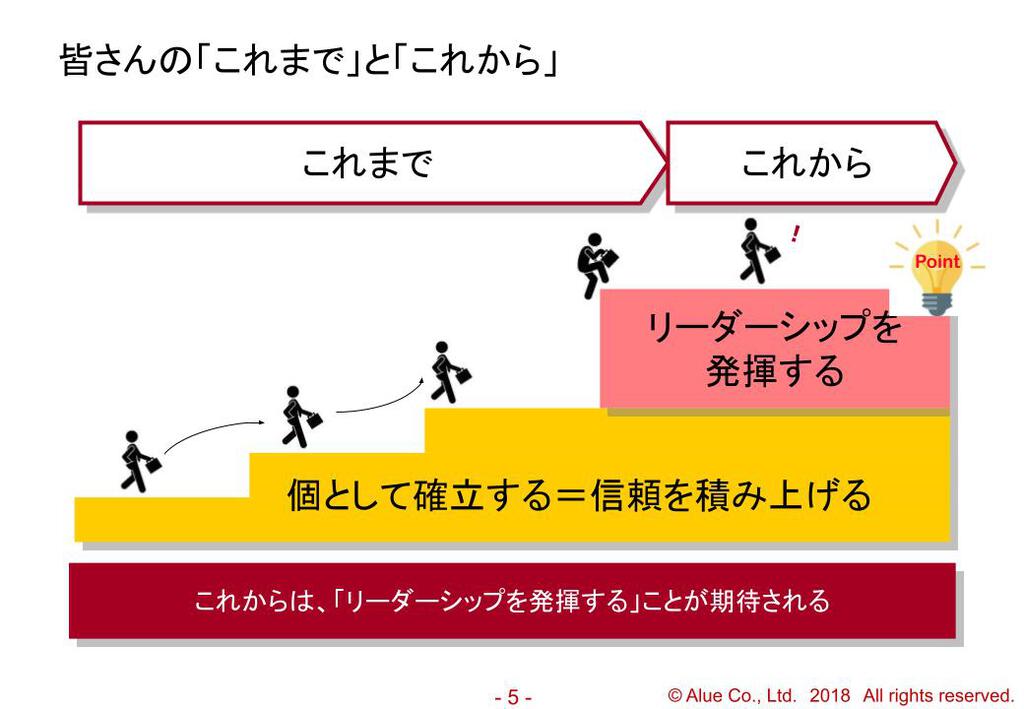 皆さんの「これまで」と「これから」

これまで

これから

!

Point

リーダーシップを発揮する

個として確立する＝信頼を積み上げる

これからは、「リーダーシップを発揮する」ことが期待される

- 5 -

© Alue Co., Ltd. 2018 All rights reserved.